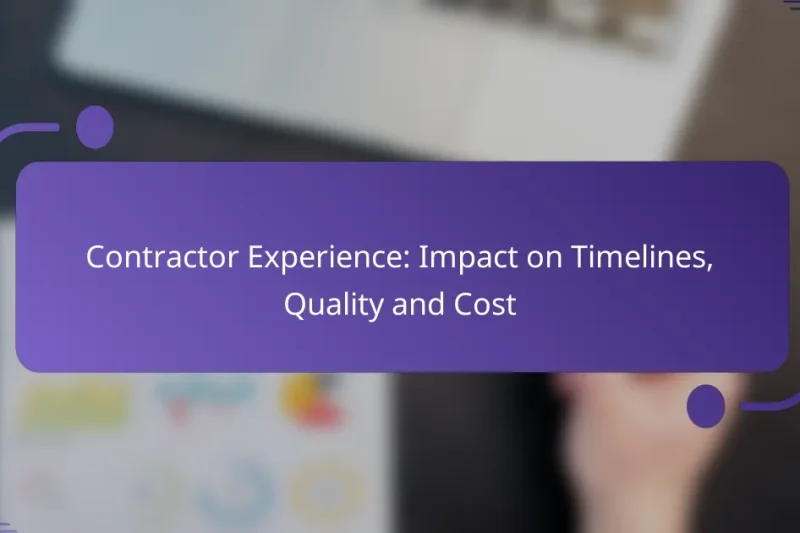 Contractor Experience: Impact on Timelines, Quality and Cost